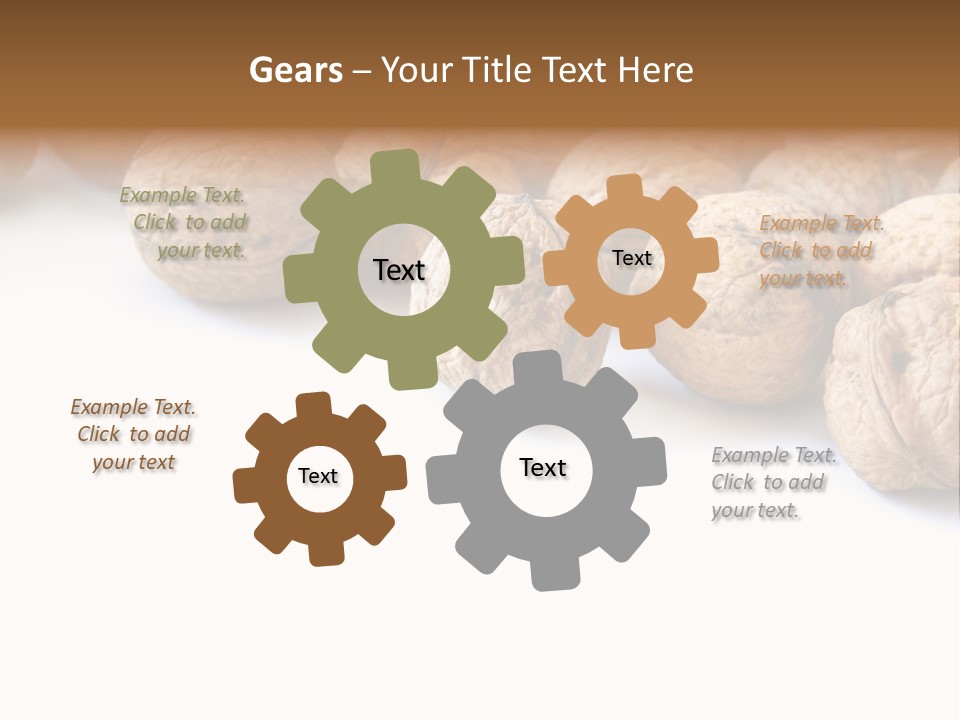 Gears – Your Title Text Here

Example Text. Click to add your text.

Text

Text

Example Text. Click to add your text.

Example Text. Click to add your text

Text

Text

Example Text. Click to add your text.